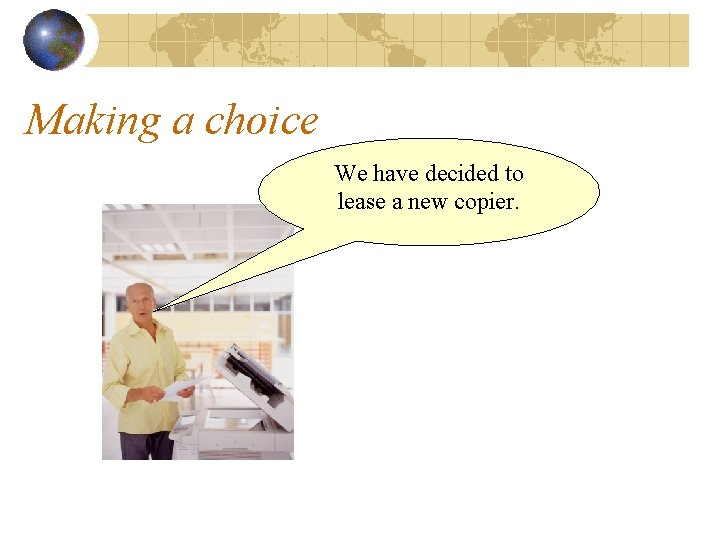 Making a choice

We have decided to lease a new copier.